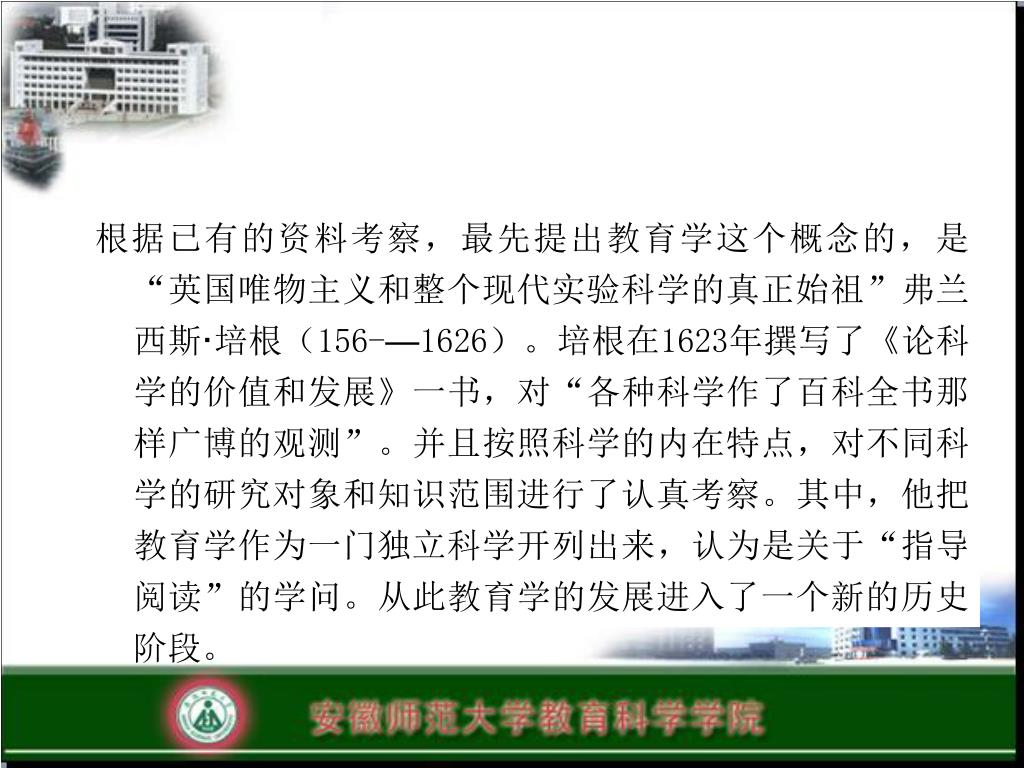 根据已有的资料考察，最先提出教育学这个概念的，是“英国唯物主义和整个现代实验科学的真正始祖”弗兰西斯·培根（156-—1626）。培根在1623年撰写了《论科学的价值和发展》一书，对“各种科学作了百科全书那样广博的观测”。并且按照科学的内在特点，对不同科学的研究对象和知识范围进行了认真考察。其中，他把教育学作为一门独立科学开列出来，认为是关于“指导阅读”的学问。从此教育学的发展进入了一个新的历史阶段。

安徽师范大学教育科学学院